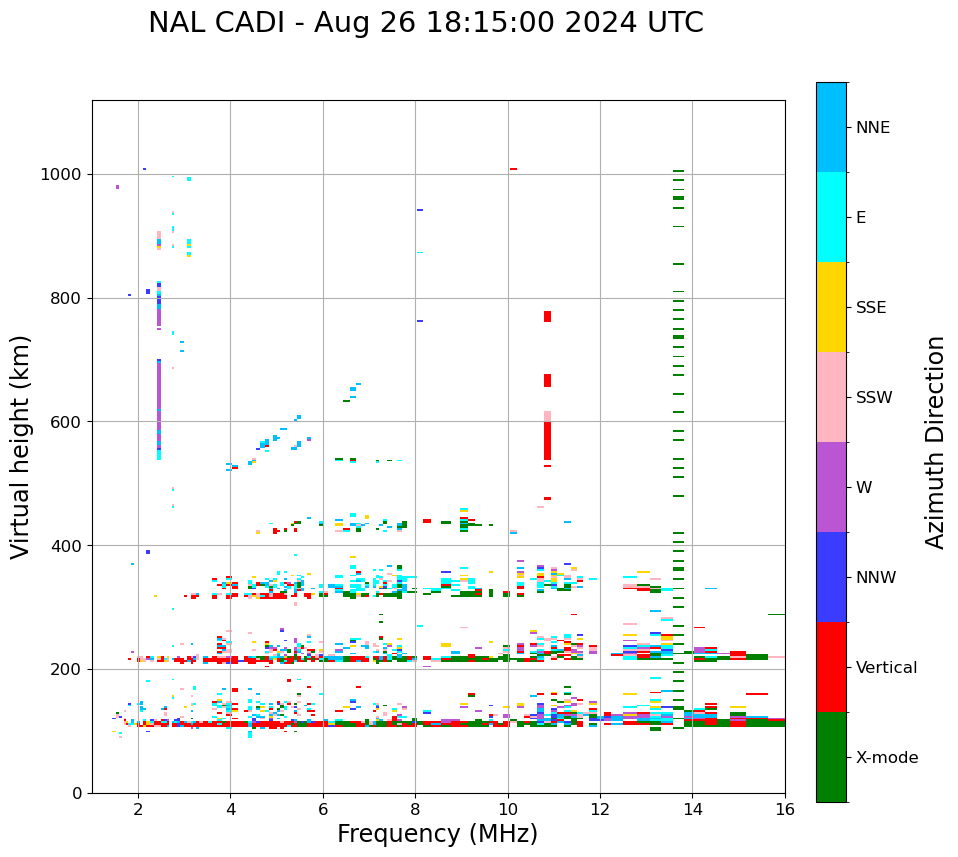 NAL CADI - Aug 26 18:15:00 2024 UTC

Virtual height (km)

1000
800
600
400
200
0

2
4
6
8
10
12
14
16

Frequency (MHz)

NNE
E
SSE
SSW
W
NNW
Vertical
X-mode

Azimuth Direction